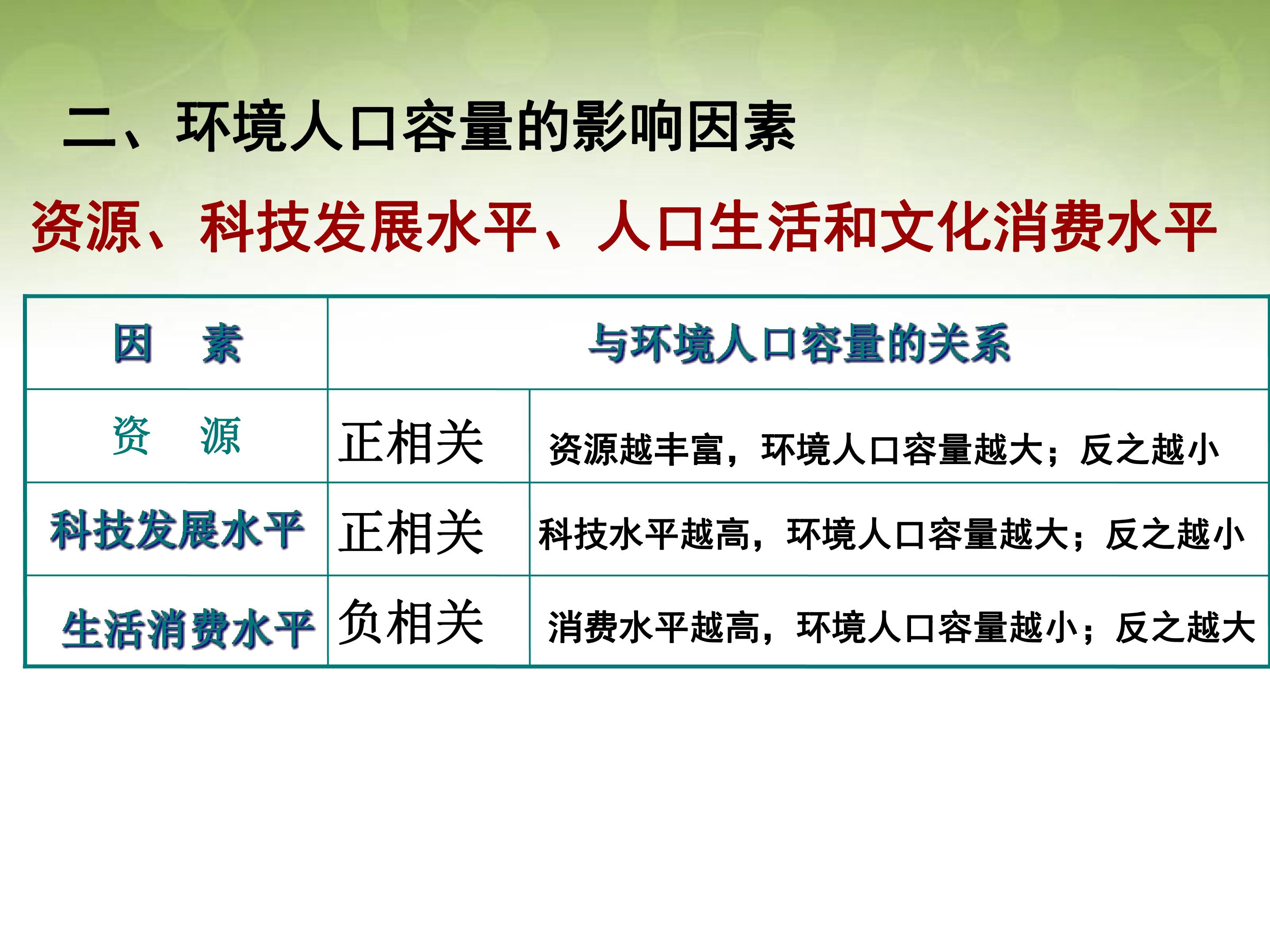 二、环境人口容量的影响因素

资源、科技发展水平、人口生活和文化消费水平

| 因　素 | 与环境人口容量的关系 | |
|---|---|---|
| 资　源 | 正相关 | 资源越丰富，环境人口容量越大；反之越小 |
| 科技发展水平 | 正相关 | 科技水平越高，环境人口容量越大；反之越小 |
| 生活消费水平 | 负相关 | 消费水平越高，环境人口容量越小；反之越大 |